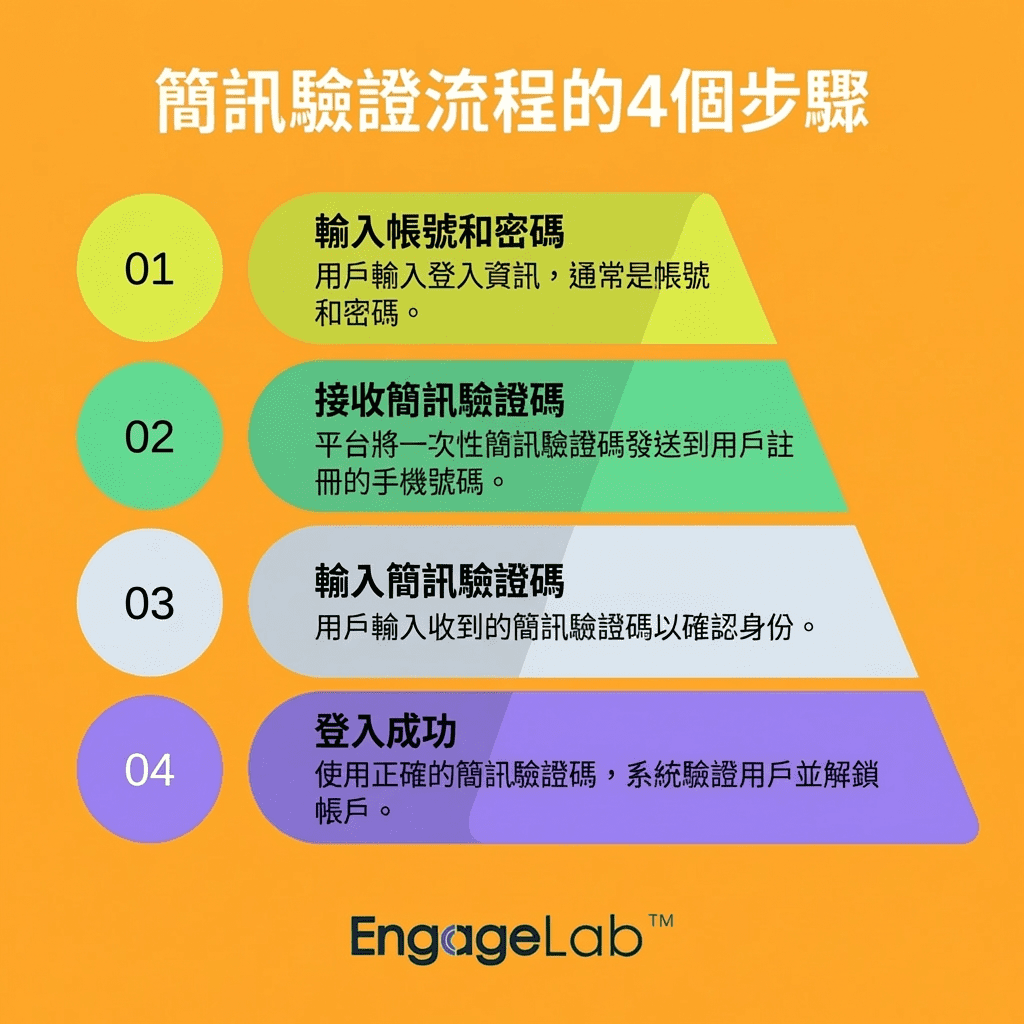 簡訊驗證流程的4個步驟

01
輸入帳號和密碼
用戶輸入登入資訊，通常是帳號和密碼。

02
接收簡訊驗證碼
平台將一次性簡訊驗證碼發送到用戶註冊的手機號碼。

03
輸入簡訊驗證碼
用戶輸入收到的簡訊驗證碼以確認身份。

04
登入成功
使用正確的簡訊驗證碼，系統驗證用戶並解鎖帳戶。

EngageLab™